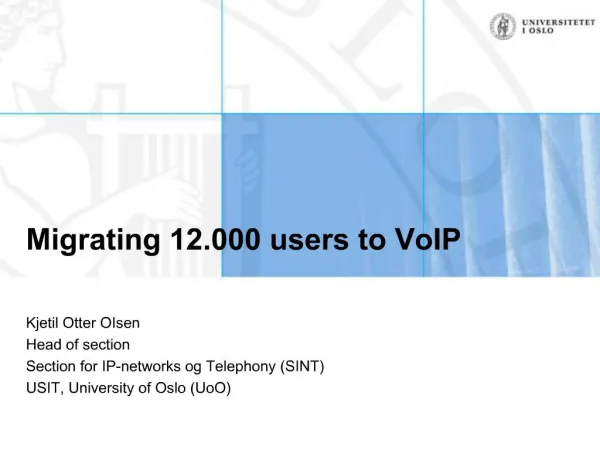 UNIVERSITETET I OSLO

Migrating 12.000 users to VoIP

Kjetil Otter Olsen
Head of section
Section for IP-networks og Telephony (SINT)
USIT, University of Oslo (UoO)